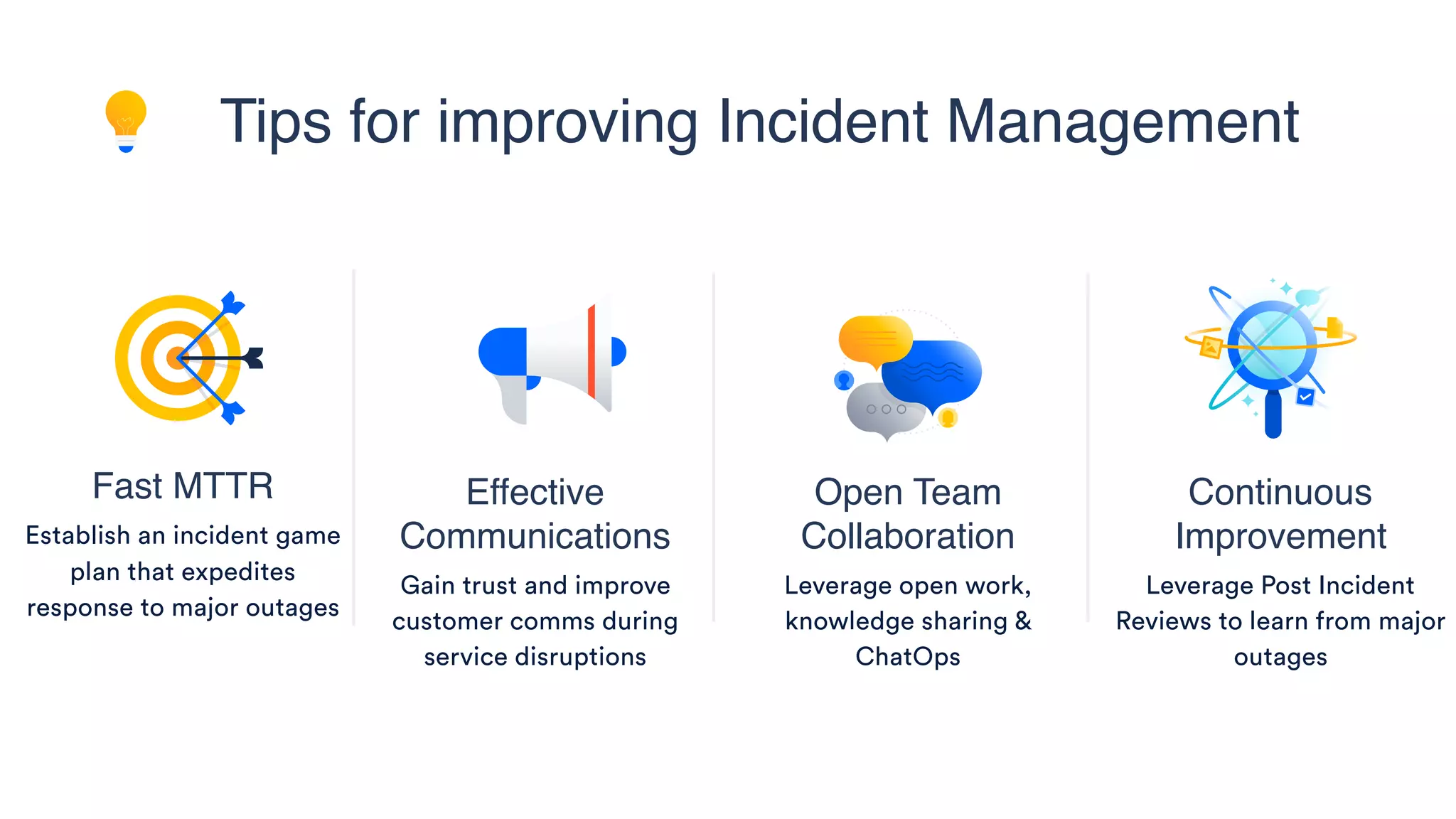 Tips for improving Incident Management

Fast MTTR

Establish an incident game plan that expedites response to major outages

Effective Communications

Gain trust and improve customer comms during service disruptions

Open Team Collaboration

Leverage open work, knowledge sharing & ChatOps

Continuous Improvement

Leverage Post Incident Reviews to learn from major outages